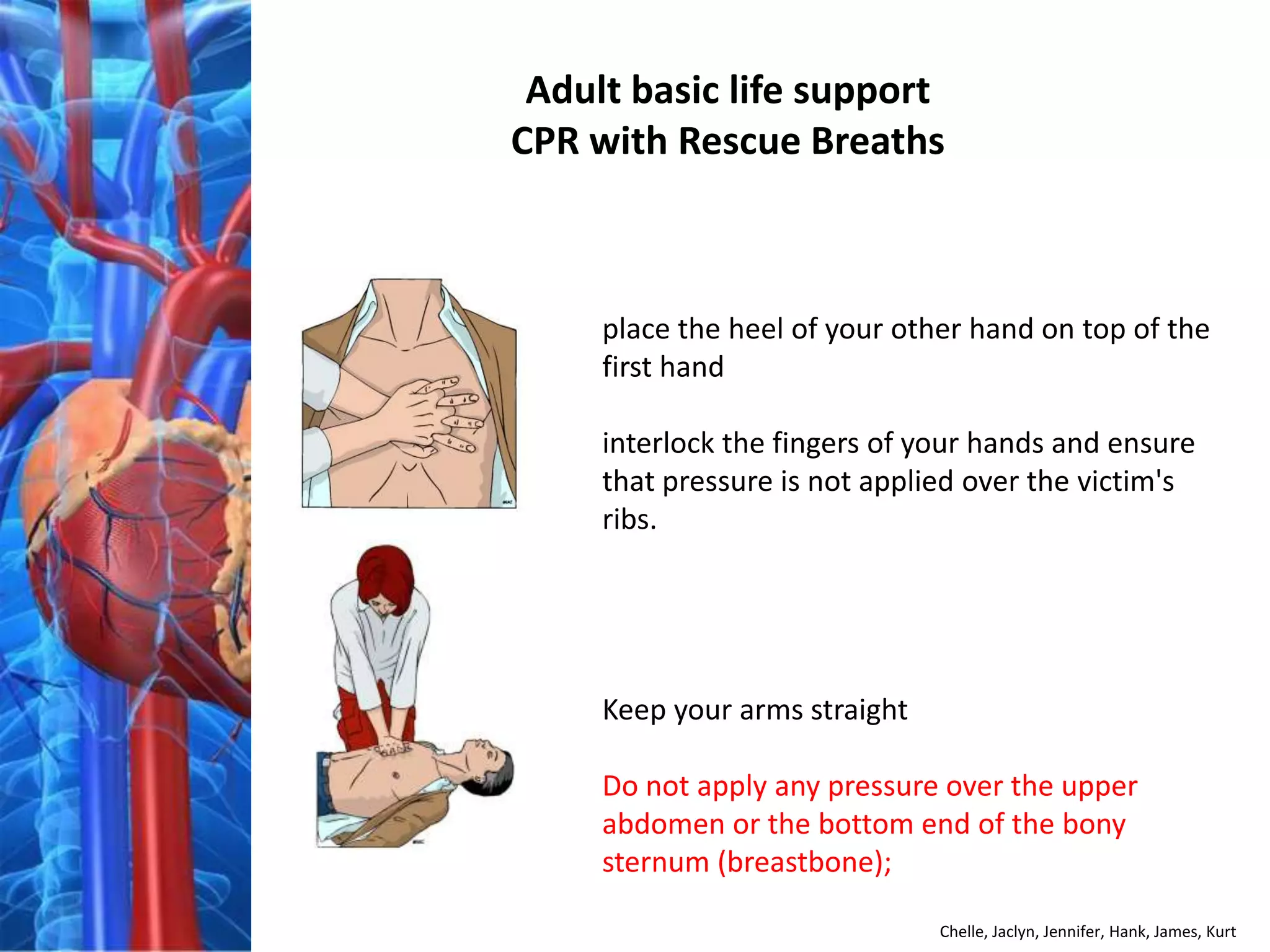 Adult basic life support
CPR with Rescue Breaths

place the heel of your other hand on top of the first hand

interlock the fingers of your hands and ensure that pressure is not applied over the victim's ribs.

Keep your arms straight

Do not apply any pressure over the upper abdomen or the bottom end of the bony sternum (breastbone);

Chelle, Jaclyn, Jennifer, Hank, James, Kurt